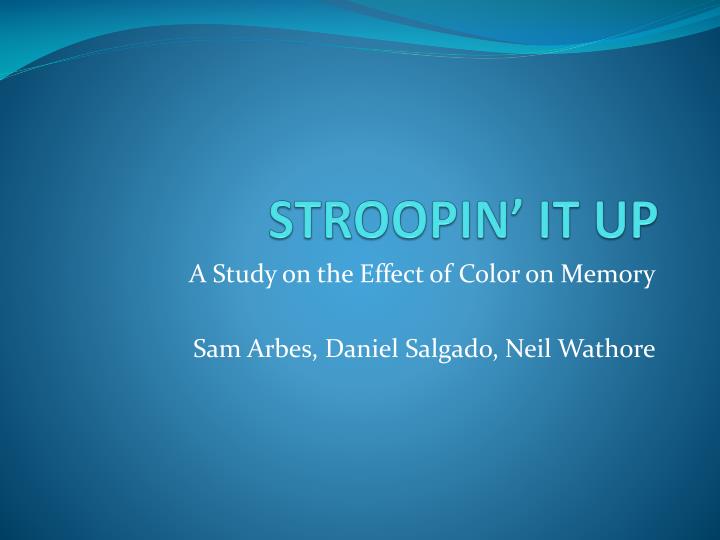 STROOPIN’ IT UP

A Study on the Effect of Color on Memory

Sam Arbes, Daniel Salgado, Neil Wathore